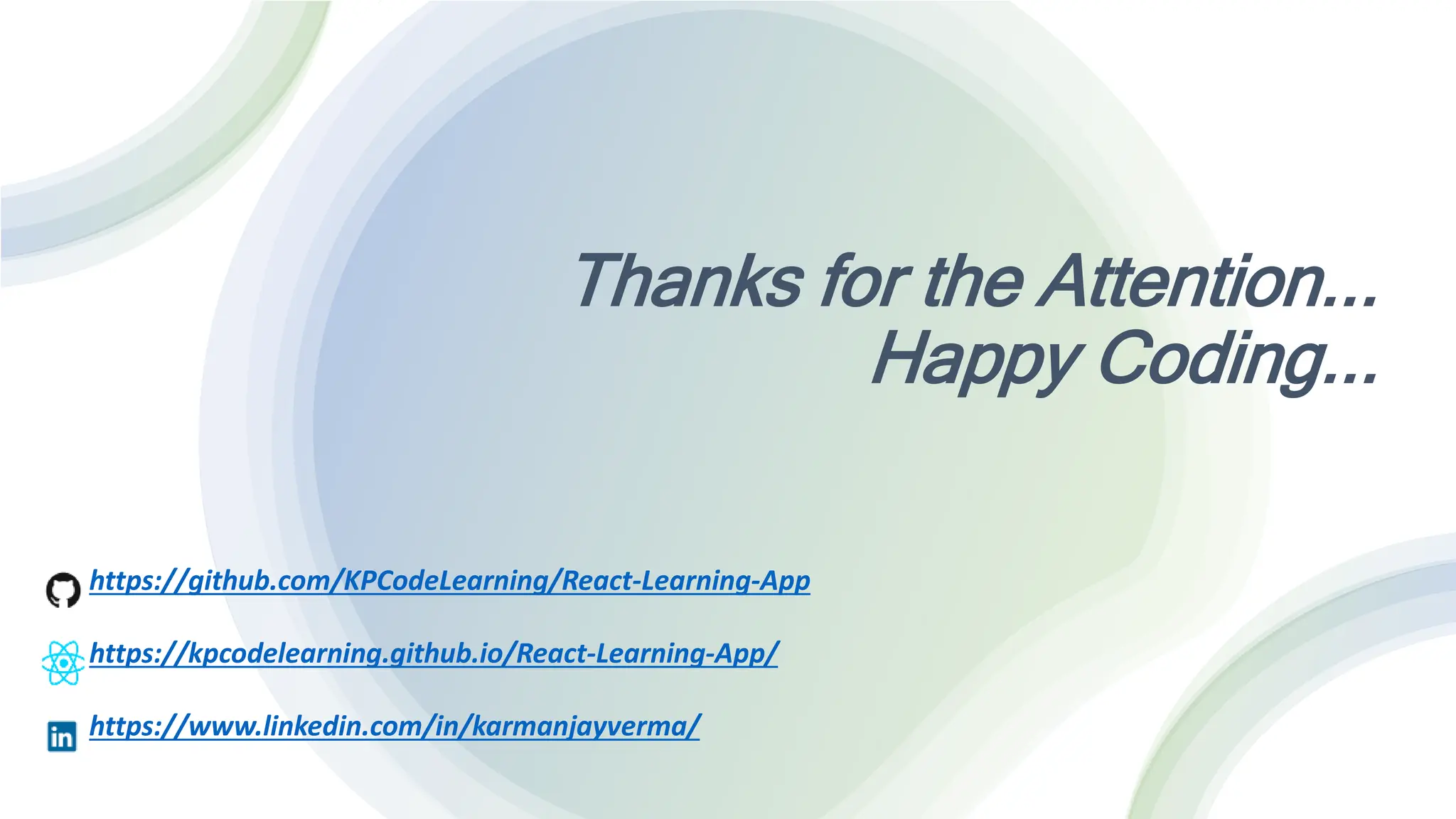 Thanks for the Attention…
Happy Coding…

https://github.com/KPCodeLearning/React-Learning-App

https://kpcodelearning.github.io/React-Learning-App/

in https://www.linkedin.com/in/karmanjayverma/